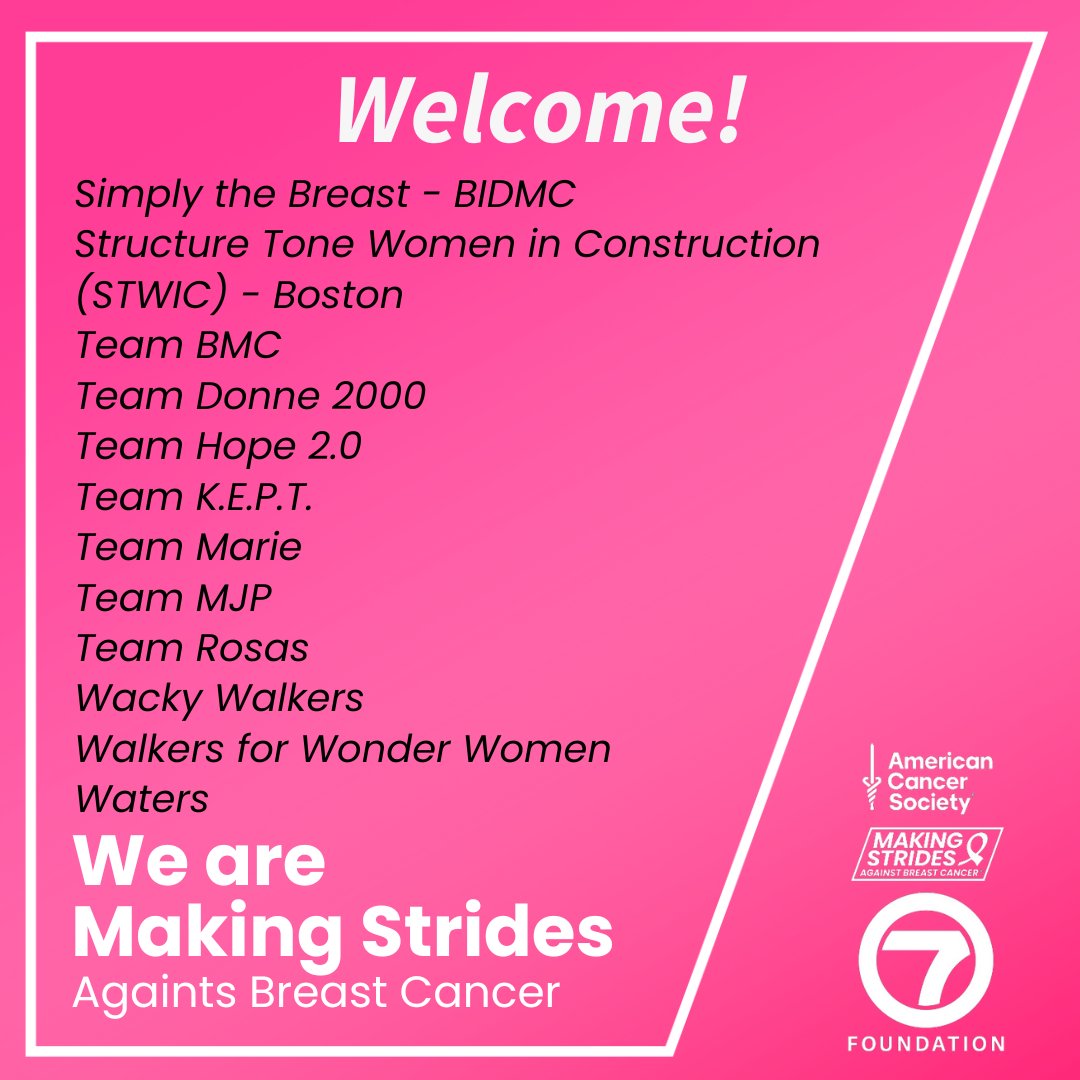 Welcome!

Simply the Breast - BIDMC
Structure Tone Women in Construction (STWIC) - Boston
Team BMC
Team Donne 2000
Team Hope 2.0
Team K.E.P.T.
Team Marie
Team MJP
Team Rosas
Wacky Walkers
Walkers for Wonder Women
Waters

We are Making Strides
Againts Breast Cancer

American Cancer Society

MAKING STRIDES AGAINST BREAST CANCER

7
FOUNDATION